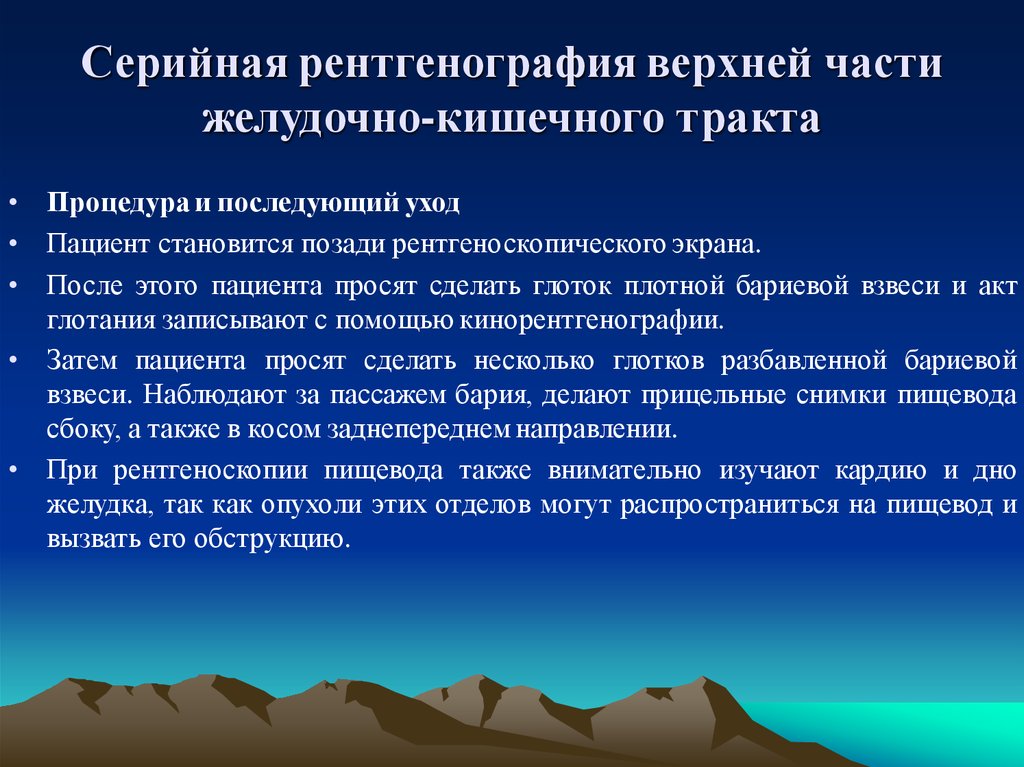 Серийная рентгенография верхней части желудочно-кишечного тракта

• Процедура и последующий уход
• Пациент становится позади рентгеноскопического экрана.
• После этого пациента просят сделать глоток плотной бариевой взвеси и акт глотания записывают с помощью кинорентгенографии.
• Затем пациента просят сделать несколько глотков разбавленной бариевой взвеси. Наблюдают за пассажем бария, делают прицельные снимки пищевода сбоку, а также в косом заднепереднем направлении.
• При рентгеноскопии пищевода также внимательно изучают кардию и дно желудка, так как опухоли этих отделов могут распространиться на пищевод и вызвать его обструкцию.